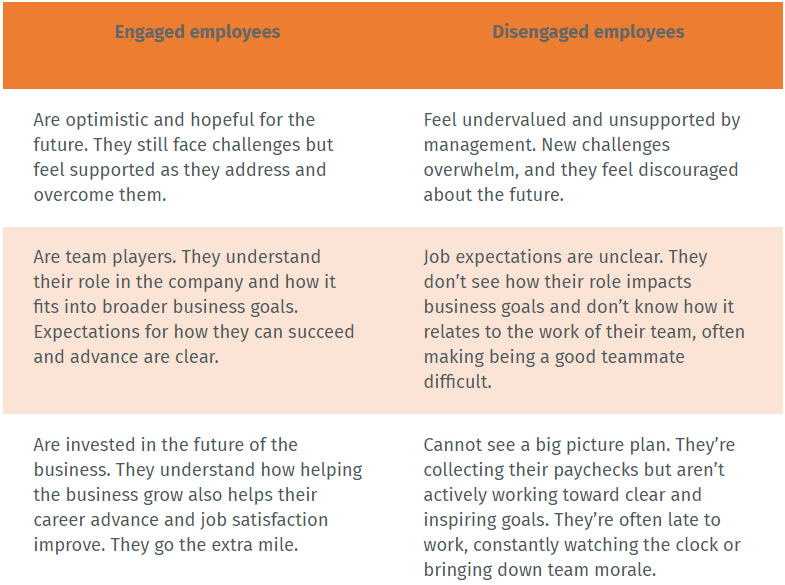 | Engaged employees | Disengaged employees |
|---|---|
| Are optimistic and hopeful for the future. They still face challenges but feel supported as they address and overcome them. | Feel undervalued and unsupported by management. New challenges overwhelm, and they feel discouraged about the future. |
| Are team players. They understand their role in the company and how it fits into broader business goals. Expectations for how they can succeed and advance are clear. | Job expectations are unclear. They don’t see how their role impacts business goals and don’t know how it relates to the work of their team, often making being a good teammate difficult. |
| Are invested in the future of the business. They understand how helping the business grow also helps their career advance and job satisfaction improve. They go the extra mile. | Cannot see a big picture plan. They’re collecting their paychecks but aren’t actively working toward clear and inspiring goals. They’re often late to work, constantly watching the clock or bringing down team morale. |